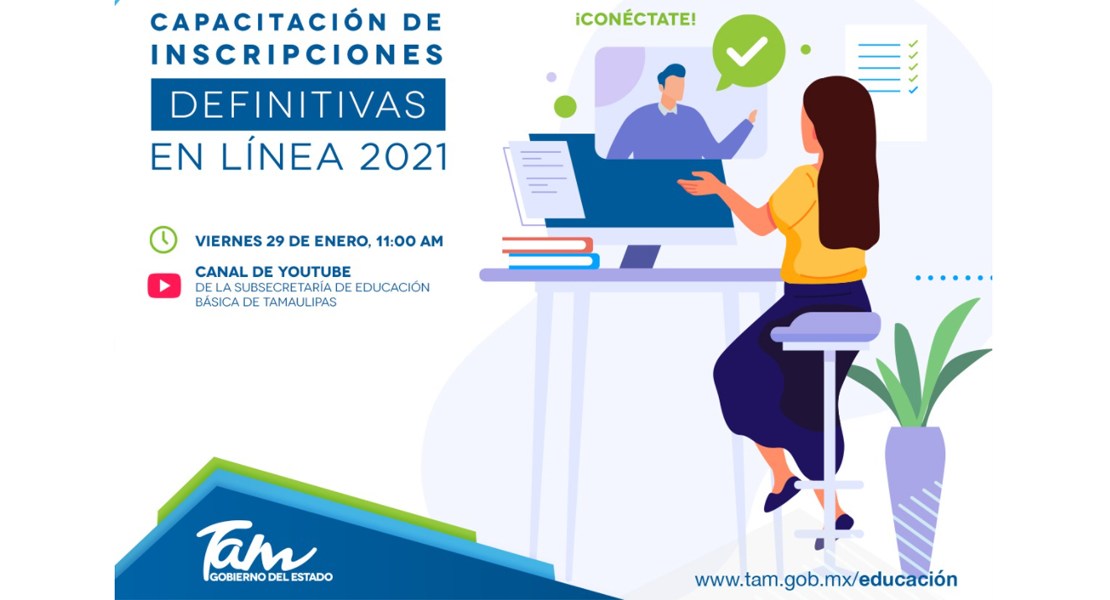 CAPACITACIÓN DE INSCRIPCIONES DEFINITIVAS EN LÍNEA 2021

¡CONÉCTATE!

VIERNES 29 DE ENERO, 11:00 AM

CANAL DE YOUTUBE
DE LA SUBSECRETARÍA DE EDUCACIÓN BÁSICA DE TAMAULIPAS

Tam
GOBIERNO DEL ESTADO

www.tam.gob.mx/educación